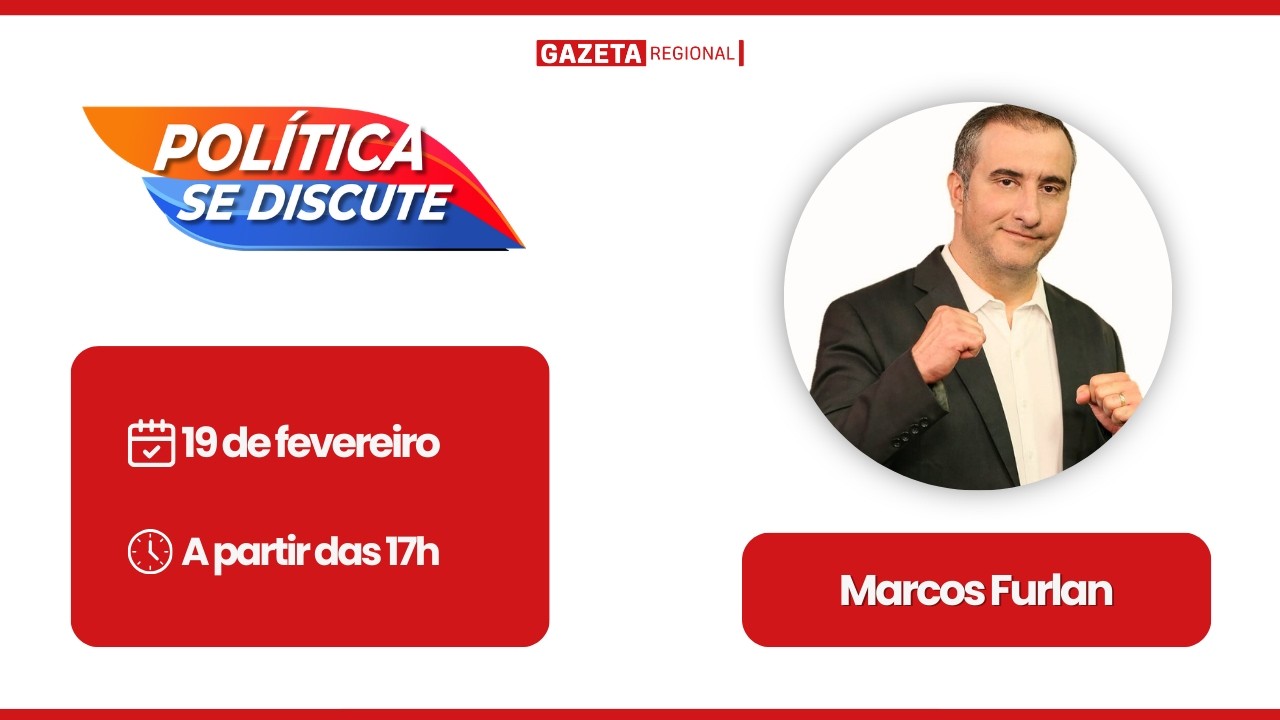 GAZETA REGIONAL

POLÍTICA SE DISCUTE

19 de fevereiro

A partir das 17h

Marcos Furlan